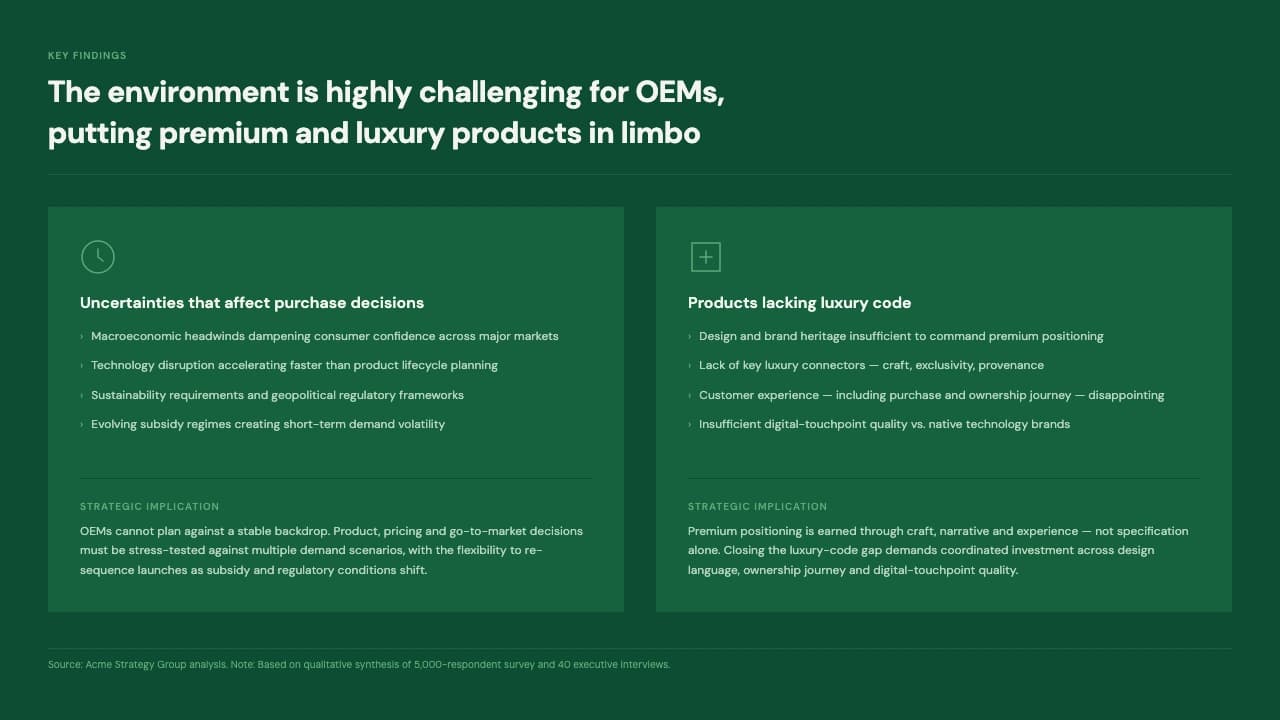 KEY FINDINGS

The environment is highly challenging for OEMs, putting premium and luxury products in limbo

Uncertainties that affect purchase decisions

› Macroeconomic headwinds dampening consumer confidence across major markets

› Technology disruption accelerating faster than product lifecycle planning

› Sustainability requirements and geopolitical regulatory frameworks

› Evolving subsidy regimes creating short-term demand volatility

STRATEGIC IMPLICATION

OEMs cannot plan against a stable backdrop. Product, pricing and go-to-market decisions must be stress-tested against multiple demand scenarios, with the flexibility to re-sequence launches as subsidy and regulatory conditions shift.

Products lacking luxury code

› Design and brand heritage insufficient to command premium positioning

› Lack of key luxury connectors — craft, exclusivity, provenance

› Customer experience — including purchase and ownership journey — disappointing

› Insufficient digital-touchpoint quality vs. native technology brands

STRATEGIC IMPLICATION

Premium positioning is earned through craft, narrative and experience — not specification alone. Closing the luxury-code gap demands coordinated investment across design language, ownership journey and digital-touchpoint quality.

Source: Acme Strategy Group analysis. Note: Based on qualitative synthesis of 5,000-respondent survey and 40 executive interviews.